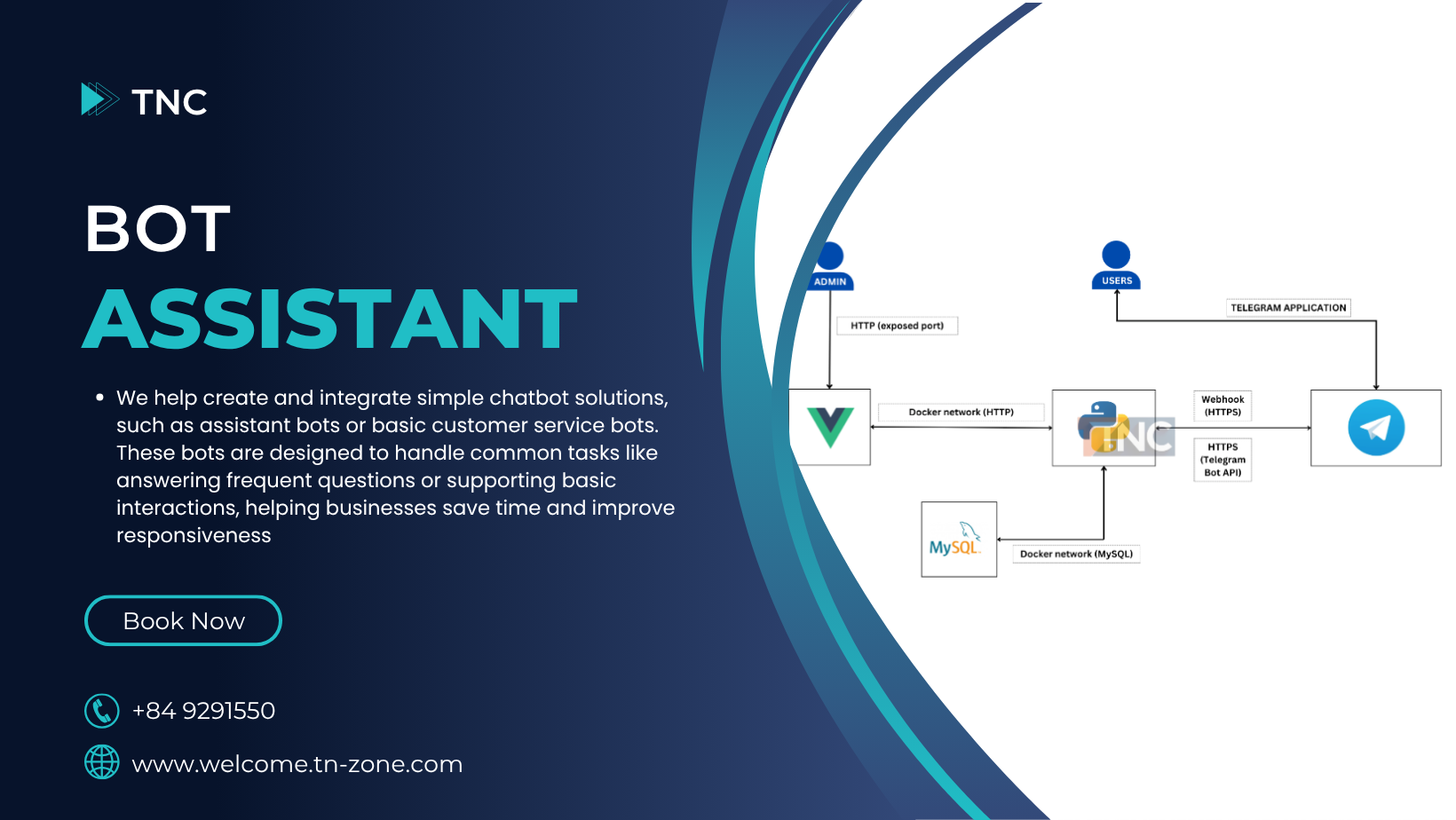 TNC

BOT

ASSISTANT

• We help create and integrate simple chatbot solutions, such as assistant bots or basic customer service bots. These bots are designed to handle common tasks like answering frequent questions or supporting basic interactions, helping businesses save time and improve responsiveness

Book Now

+84 9291550

www.welcome.tn-zone.com

ADMIN

USERS

TELEGRAM APPLICATION

HTTP (exposed port)

Docker network (HTTP)

TNC

Webhook (HTTPS)

HTTPS (Telegram Bot API)

MySQL

Docker network (MySQL)